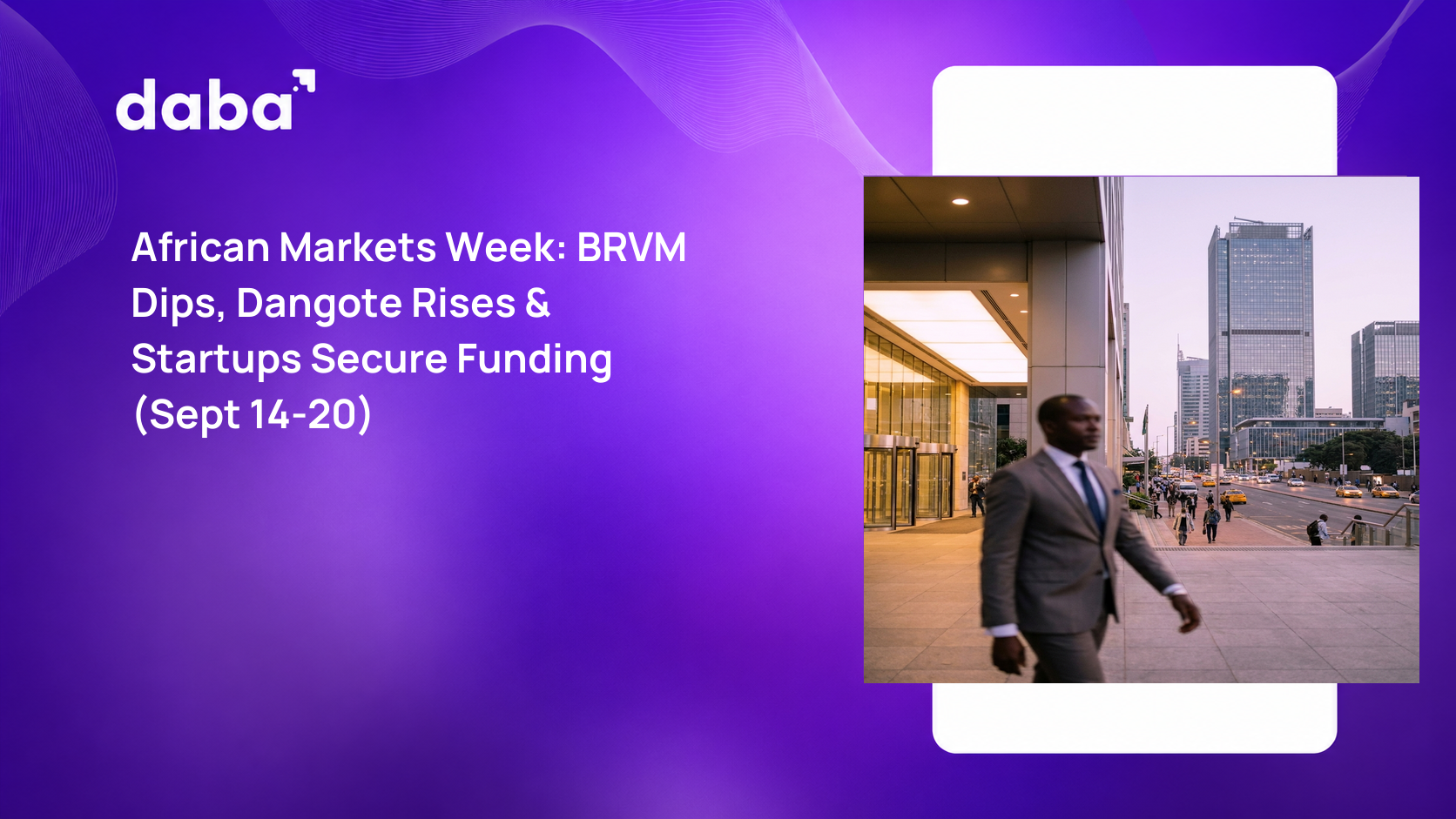 daba

African Markets Week: BRVM Dips, Dangote Rises & Startups Secure Funding (Sept 14-20)